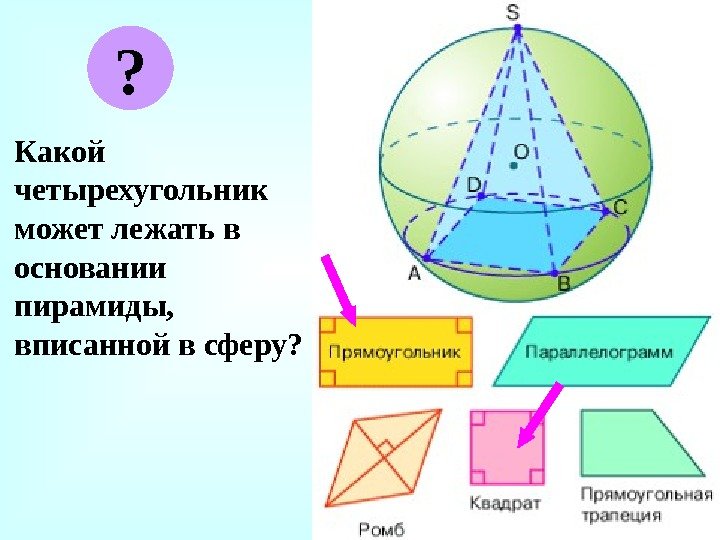 ?

Какой четырехугольник может лежать в основании пирамиды, вписанной в сферу?

S

O

D

C

A

B

Прямоугольник

Параллелограмм

Ромб

Квадрат

Прямоугольная трапеция